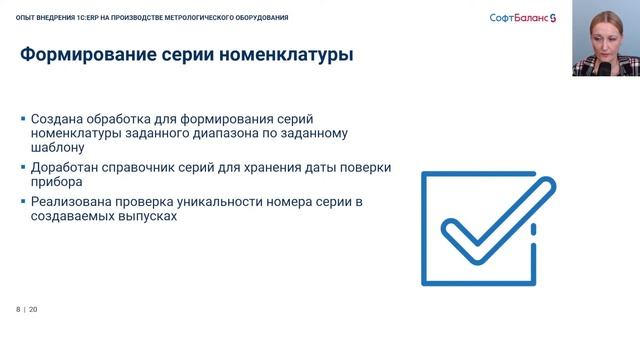 ОПЫТ ВНЕДРЕНИЯ 1С:ERP НА ПРОИЗВОДСТВЕ МЕТРОЛОГИЧЕСКОГО ОБОРУДОВАНИЯ

СофтБаланс

Формирование серии номенклатуры

▪ Создана обработка для формирования серий номенклатуры заданного диапазона по заданному шаблону

▪ Доработан справочник серий для хранения даты поверки прибора

▪ Реализована проверка уникальности номера серии в создаваемых выпусках

8 | 20